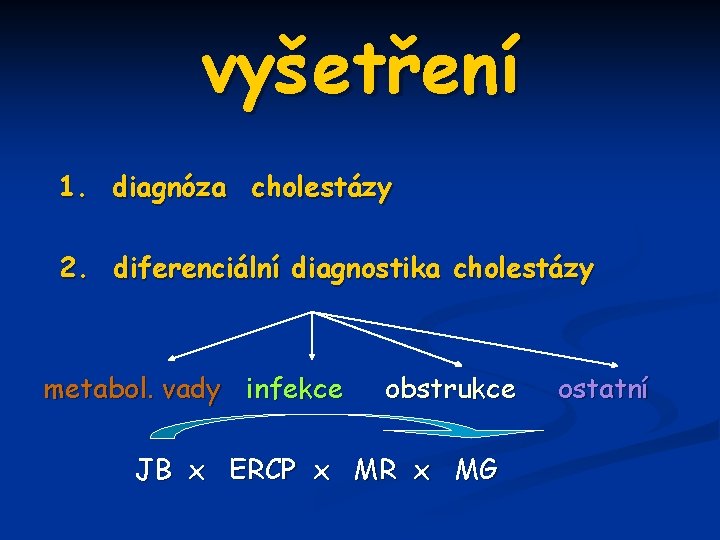 vyšetření

1. diagnóza cholestázy

2. diferenciální diagnostika cholestázy

metabol. vady infekce obstrukce ostatní

JB x ERCP x MR x MG